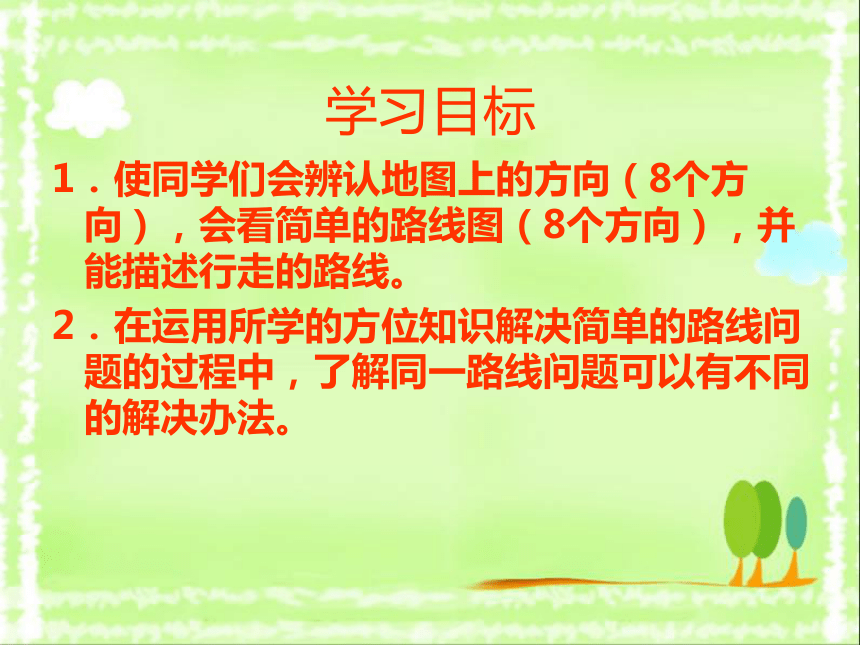 学习目标

1．使同学们会辨认地图上的方向（8个方向），会看简单的路线图（8个方向），并能描述行走的路线。

2．在运用所学的方位知识解决简单的路线问题的过程中，了解同一路线问题可以有不同的解决办法。